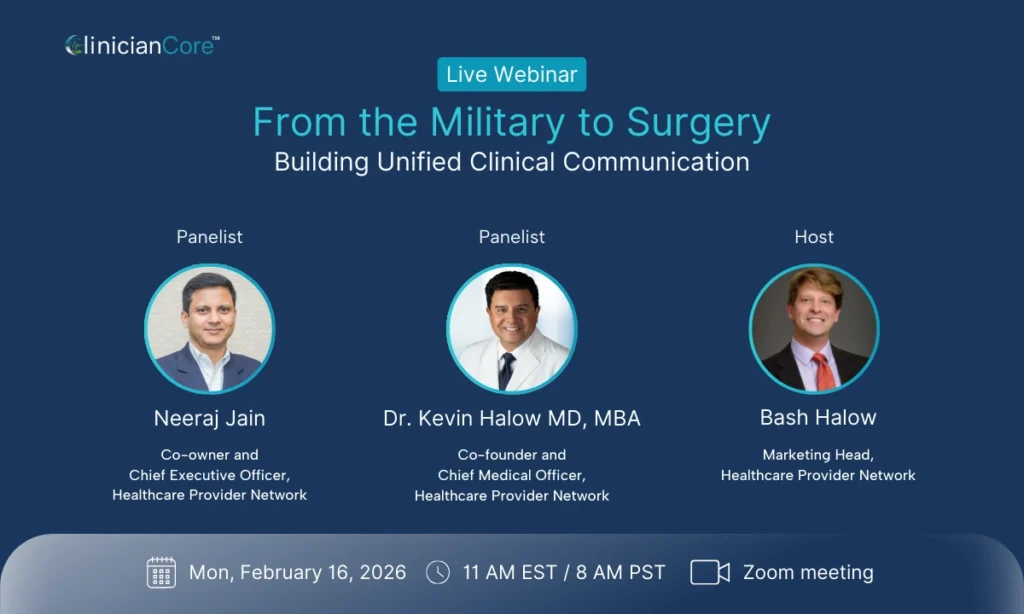 ClinicianCore™

Live Webinar

From the Military to Surgery

Building Unified Clinical Communication

Panelist

Neeraj Jain

Co-owner and Chief Executive Officer, Healthcare Provider Network

Panelist

Dr. Kevin Halow MD, MBA

Co-founder and Chief Medical Officer, Healthcare Provider Network

Host

Bash Halow

Marketing Head, Healthcare Provider Network

Mon, February 16, 2026 11 AM EST / 8 AM PST Zoom meeting